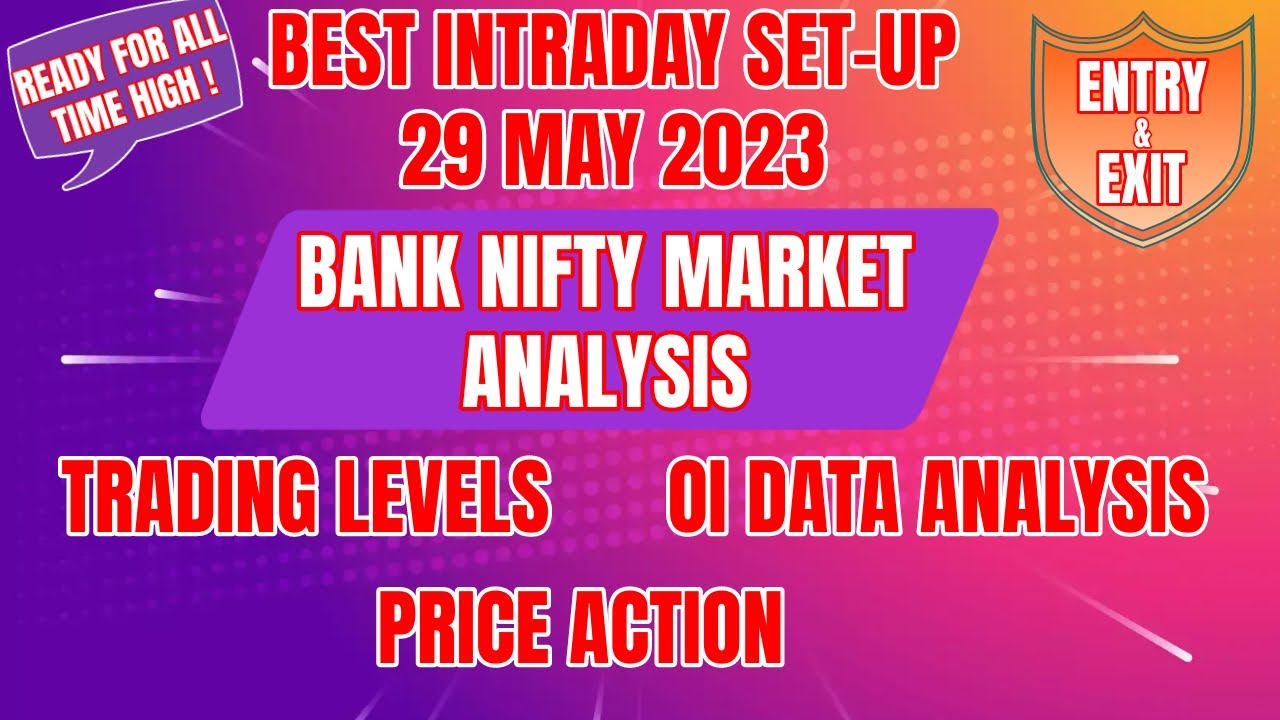 READY FOR ALL TIME HIGH !

BEST INTRADAY SET-UP
29 MAY 2023

ENTRY
&
EXIT

BANK NIFTY MARKET ANALYSIS

TRADING LEVELS

OI DATA ANALYSIS

PRICE ACTION